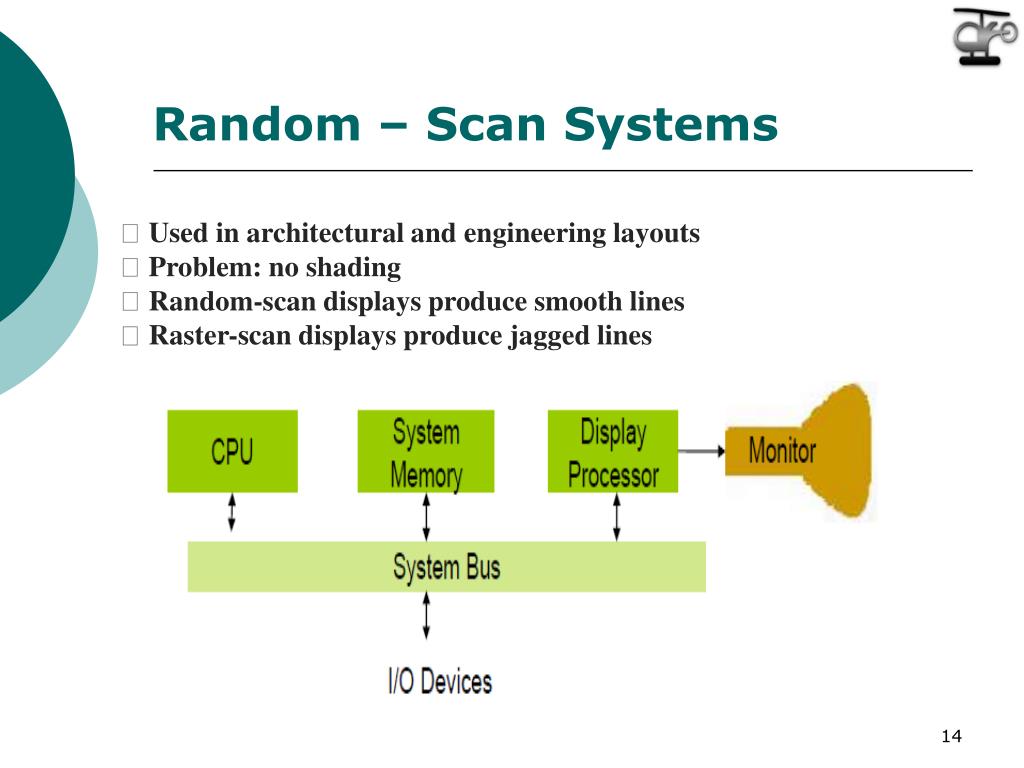 Random – Scan Systems

 Used in architectural and engineering layouts
 Problem: no shading
 Random-scan displays produce smooth lines
 Raster-scan displays produce jagged lines

CPU

System Memory

Display Processor

Monitor

System Bus

I/O Devices

14